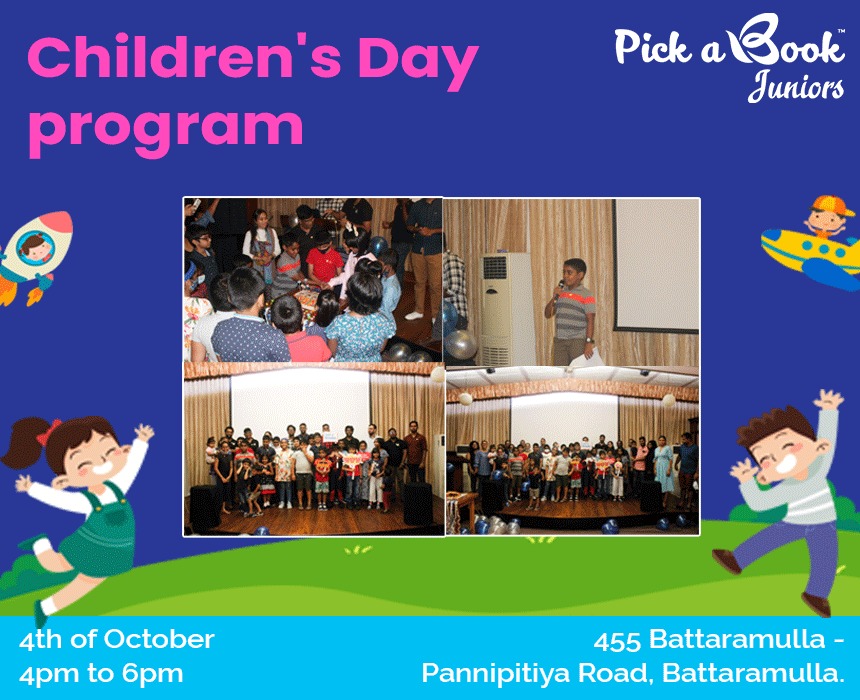 Children's Day program

Pick a Book™ Juniors

4th of October
4pm to 6pm

455 Battaramulla - Pannipitiya Road, Battaramulla.